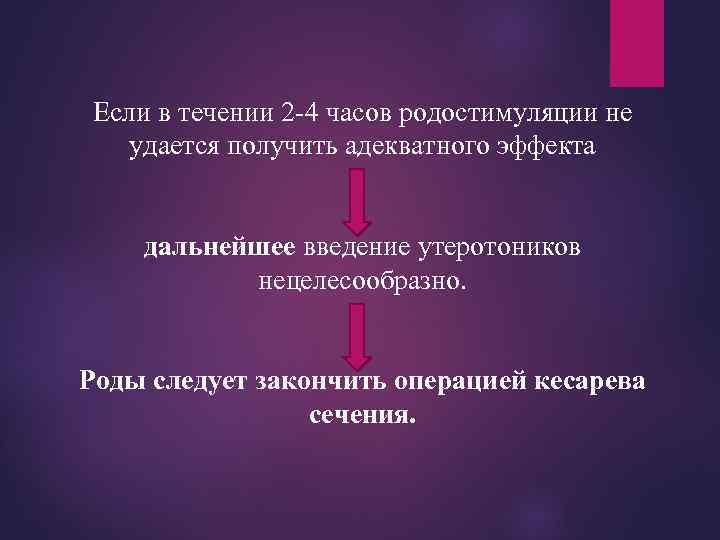 Если в течении 2-4 часов родостимуляции не удается получить адекватного эффекта

дальнейшее введение утеротоников нецелесообразно.

Роды следует закончить операцией кесарева сечения.